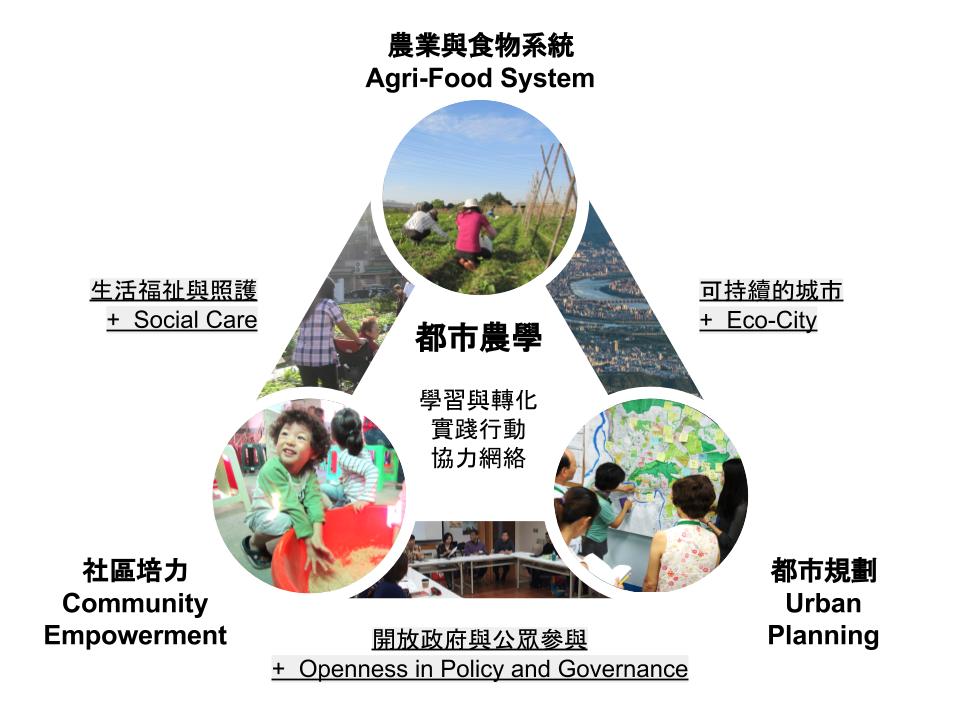 農業與食物系統
Agri-Food System

生活福祉與照護
+ Social Care

可持續的城市
+ Eco-City

都市農學

學習與轉化
實踐行動
協力網絡

社區培力
Community Empowerment

都市規劃
Urban Planning

開放政府與公眾參與
+ Openness in Policy and Governance